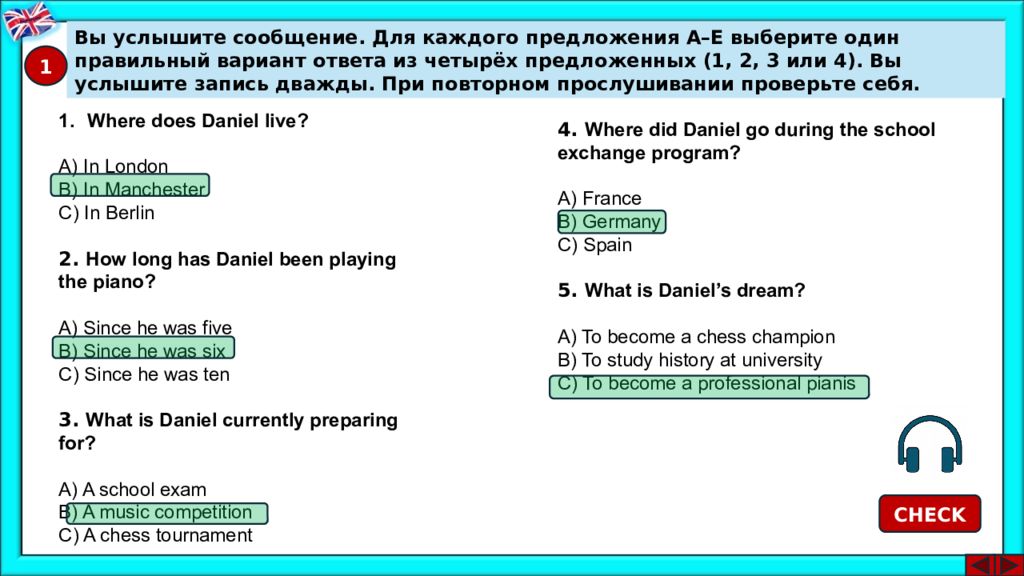 1

Вы услышите сообщение. Для каждого предложения A–E выберите один правильный вариант ответа из четырёх предложенных (1, 2, 3 или 4). Вы услышите запись дважды. При повторном прослушивании проверьте себя.

1. Where does Daniel live?

A) In London
B) In Manchester
C) In Berlin

2. How long has Daniel been playing the piano?

A) Since he was five
B) Since he was six
C) Since he was ten

3. What is Daniel currently preparing for?

A) A school exam
B) A music competition
C) A chess tournament

4. Where did Daniel go during the school exchange program?

A) France
B) Germany
C) Spain

5. What is Daniel's dream?

A) To become a chess champion
B) To study history at university
C) To become a professional pianis

CHECK